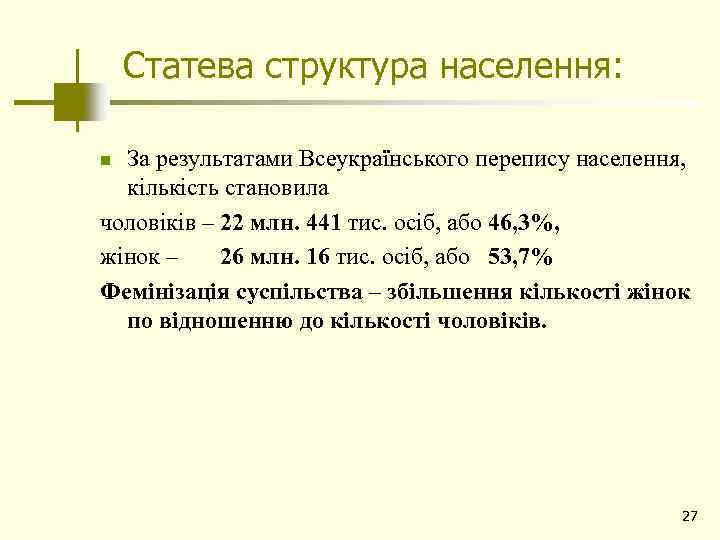 Статева структура населення:

За результатами Всеукраїнського перепису населення, кількість становила

чоловіків – 22 млн. 441 тис. осіб, або 46,3%,

жінок – 26 млн. 16 тис. осіб, або 53,7%

Фемінізація суспільства – збільшення кількості жінок по відношенню до кількості чоловіків.

27